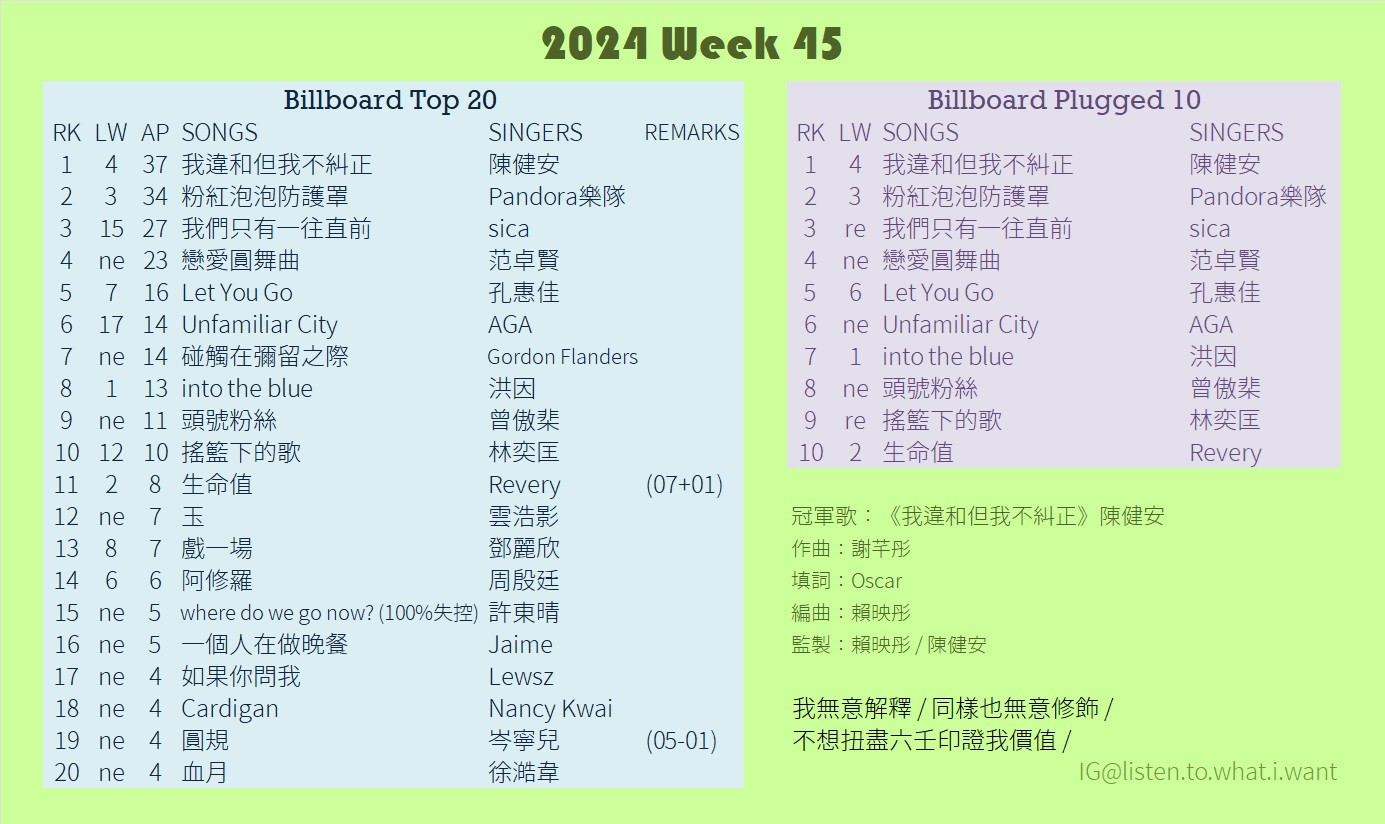 2024 Week 45

Billboard Top 20

| RK | LW | AP | SONGS | SINGERS | REMARKS |
|---|---|---|---|---|---|
| 1 | 4 | 37 | 我違和但我不糾正 | 陳健安 | |
| 2 | 3 | 34 | 粉紅泡泡防護罩 | Pandora樂隊 | |
| 3 | 15 | 27 | 我們只有一往直前 | sica | |
| 4 | ne | 23 | 戀愛圓舞曲 | 范卓賢 | |
| 5 | 7 | 16 | Let You Go | 孔惠佳 | |
| 6 | 17 | 14 | Unfamiliar City | AGA | |
| 7 | ne | 14 | 碰觸在彌留之際 | Gordon Flanders | |
| 8 | 1 | 13 | into the blue | 洪因 | |
| 9 | ne | 11 | 頭號粉絲 | 曾傲棐 | |
| 10 | 12 | 10 | 搖籃下的歌 | 林奕匡 | |
| 11 | 2 | 8 | 生命值 | Revery | (07+01) |
| 12 | ne | 7 | 玉 | 雲浩影 | |
| 13 | 8 | 7 | 戲一場 | 鄧麗欣 | |
| 14 | 6 | 6 | 阿修羅 | 周殷廷 | |
| 15 | ne | 5 | where do we go now? (100%失控) | 許東晴 | |
| 16 | ne | 5 | 一個人在做晚餐 | Jaime | |
| 17 | ne | 4 | 如果你問我 | Lewsz | |
| 18 | ne | 4 | Cardigan | Nancy Kwai | |
| 19 | ne | 4 | 圓規 | 岑寧兒 | (05-01) |
| 20 | ne | 4 | 血月 | 徐澔韋 | |

Billboard Plugged 10

| RK | LW | SONGS | SINGERS |
|---|---|---|---|
| 1 | 4 | 我違和但我不糾正 | 陳健安 |
| 2 | 3 | 粉紅泡泡防護罩 | Pandora樂隊 |
| 3 | re | 我們只有一往直前 | sica |
| 4 | ne | 戀愛圓舞曲 | 范卓賢 |
| 5 | 6 | Let You Go | 孔惠佳 |
| 6 | ne | Unfamiliar City | AGA |
| 7 | 1 | into the blue | 洪因 |
| 8 | ne | 頭號粉絲 | 曾傲棐 |
| 9 | re | 搖籃下的歌 | 林奕匡 |
| 10 | 2 | 生命值 | Revery |

冠軍歌：《我違和但我不糾正》陳健安
作曲：謝芊彤
填詞：Oscar
編曲：賴映彤
監製：賴映彤 / 陳健安

我無意解釋 / 同樣也無意修飾 /
不想扭盡六壬印證我價值 /

IG@listen.to.what.i.want